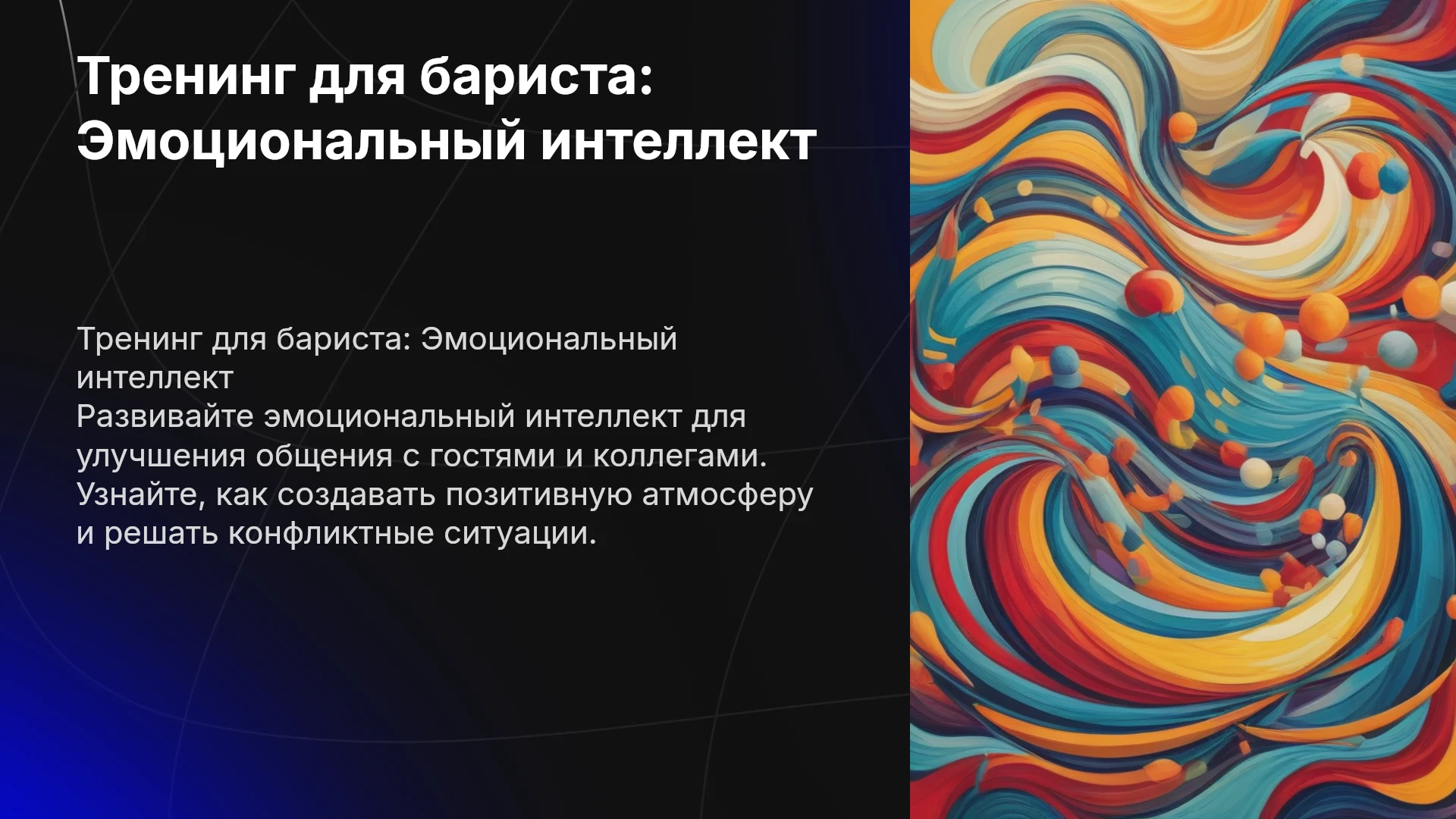 Тренинг для бариста: Эмоциональный интеллект

Тренинг для бариста: Эмоциональный интеллект

Развивайте эмоциональный интеллект для улучшения общения с гостями и коллегами. Узнайте, как создавать позитивную атмосферу и решать конфликтные ситуации.